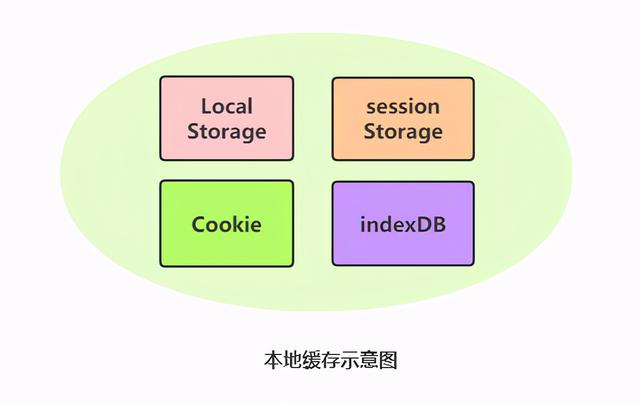 Local Storage

session Storage

Cookie

indexDB

本地缓存示意图